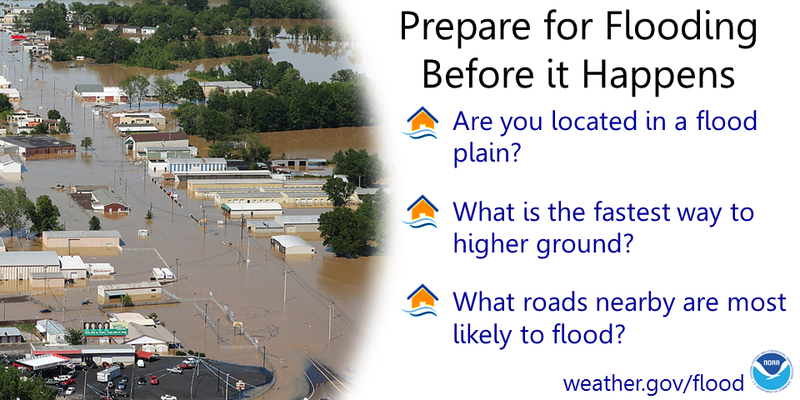 Prepare for Flooding Before it Happens

Are you located in a flood plain?

What is the fastest way to higher ground?

What roads nearby are most likely to flood?

weather.gov/flood

NOAA